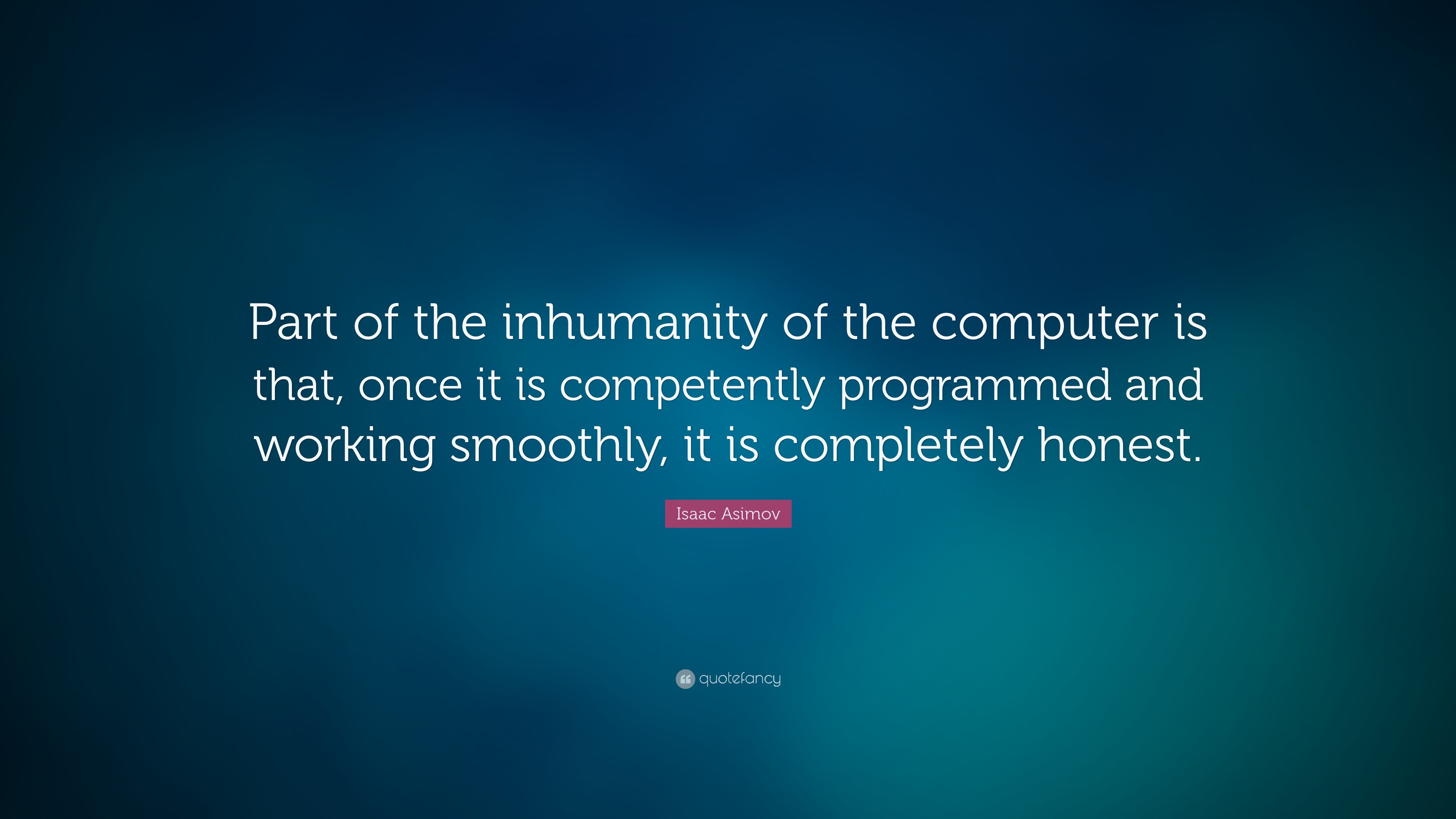 Part of the inhumanity of the computer is that, once it is competently programmed and working smoothly, it is completely honest.

Isaac Asimov

quotefancy